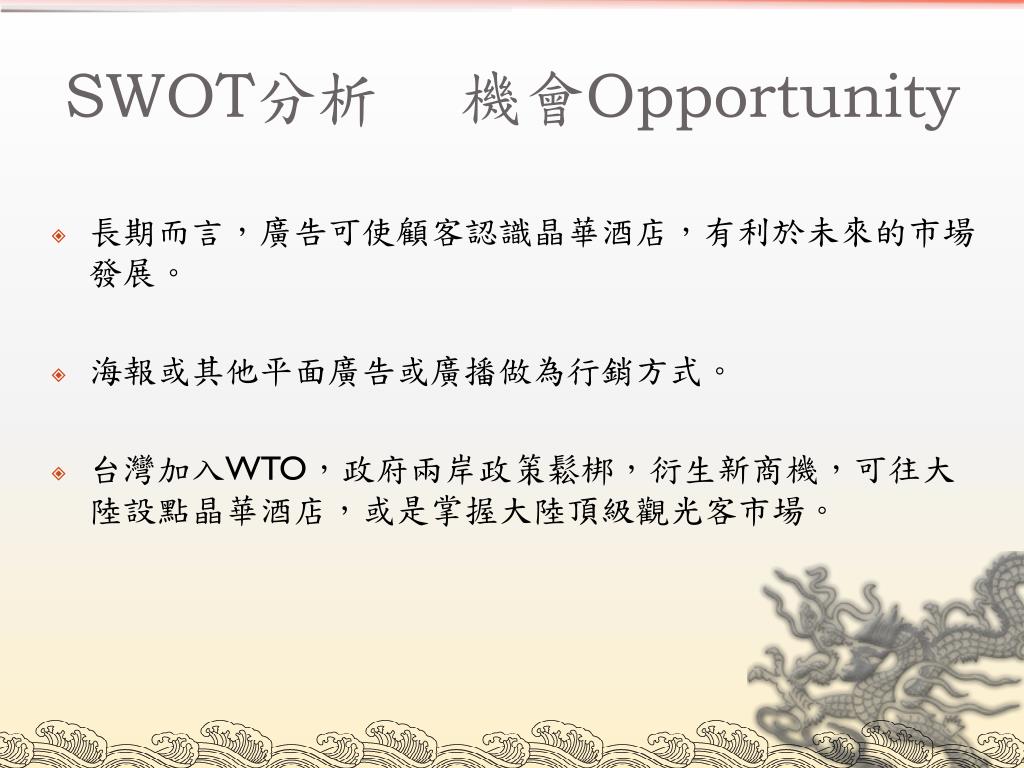 SWOT分析　機會Opportunity

長期而言，廣告可使顧客認識晶華酒店，有利於未來的市場發展。

海報或其他平面廣告或廣播做為行銷方式。

台灣加入WTO，政府兩岸政策鬆梆，衍生新商機，可往大陸設點晶華酒店，或是掌握大陸頂級觀光客市場。